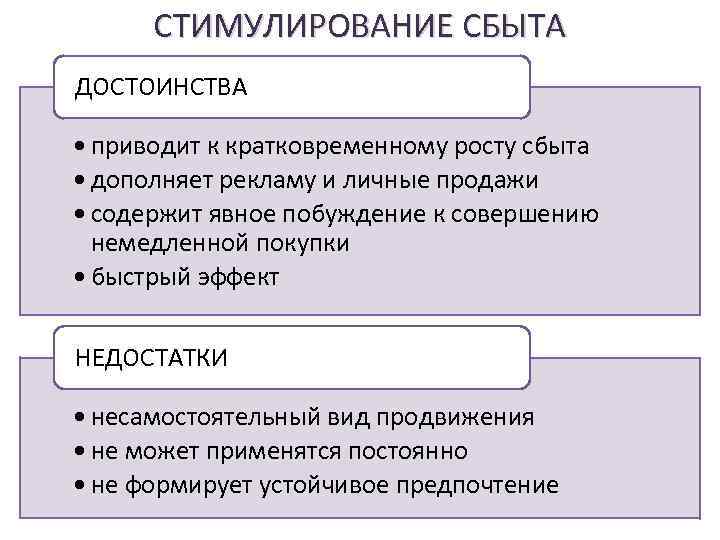 СТИМУЛИРОВАНИЕ СБЫТА

ДОСТОИНСТВА

• приводит к кратковременному росту сбыта
• дополняет рекламу и личные продажи
• содержит явное побуждение к совершению немедленной покупки
• быстрый эффект

НЕДОСТАТКИ

• несамостоятельный вид продвижения
• не может применятся постоянно
• не формирует устойчивое предпочтение